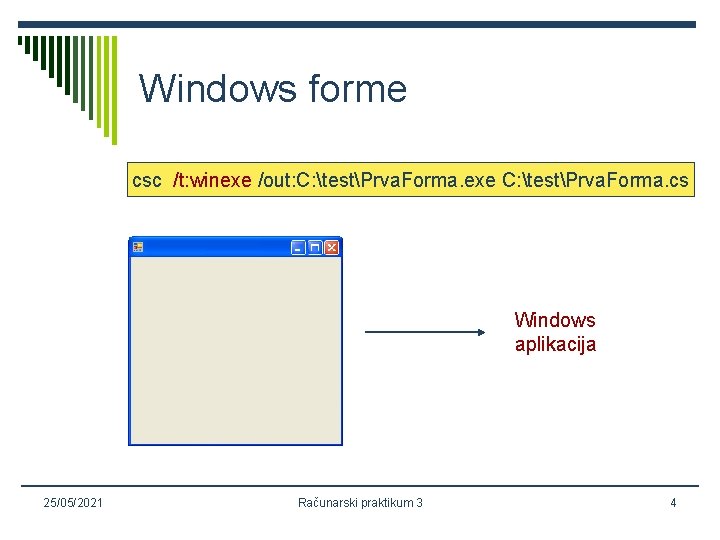 Windows forme

csc /t:winexe /out:C:\test\PrvaForma.exe C:\test\PrvaForma.cs

Windows aplikacija

25/05/2021

Računarski praktikum 3

4